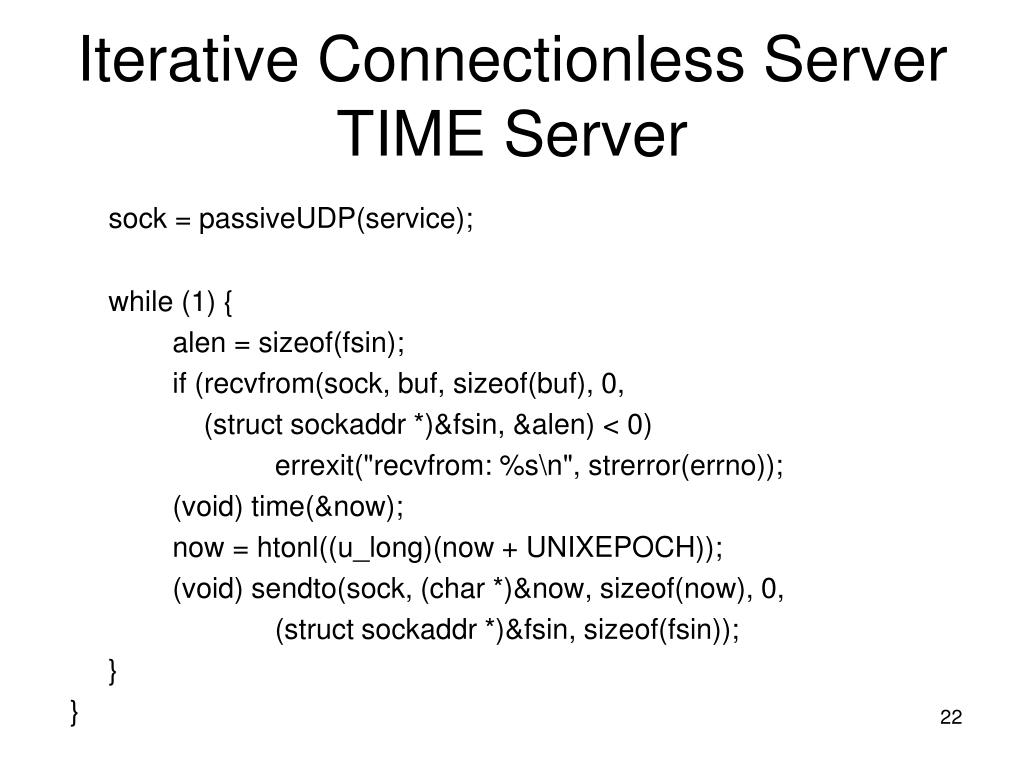 Iterative Connectionless Server
TIME Server

sock = passiveUDP(service);

while (1) {
alen = sizeof(fsin);
if (recvfrom(sock, buf, sizeof(buf), 0,
(struct sockaddr *)&fsin, &alen) < 0)
errexit("recvfrom: %s\n", strerror(errno));
(void) time(&now);
now = htonl((u_long)(now + UNIXEPOCH));
(void) sendto(sock, (char *)&now, sizeof(now), 0,
(struct sockaddr *)&fsin, sizeof(fsin));
}
}

22